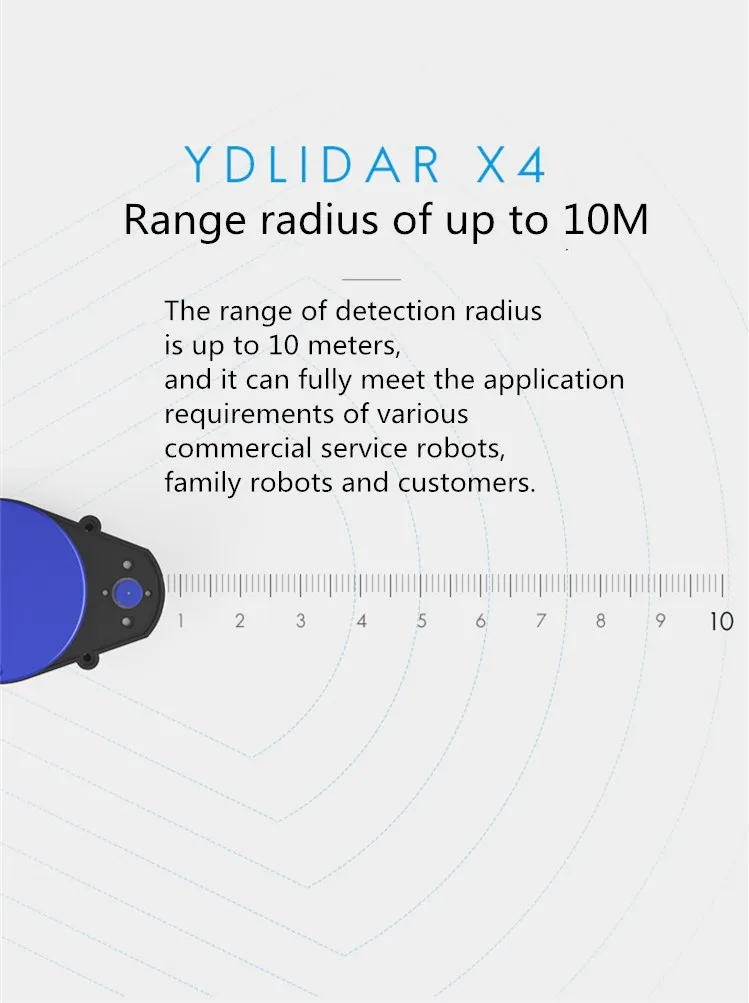 YDLIDAR X4
Range radius of up to 10M

The range of detection radius is up to 10 meters, and it can fully meet the application requirements of various commercial service robots, family robots and customers.

1 2 3 4 5 6 7 8 9 10